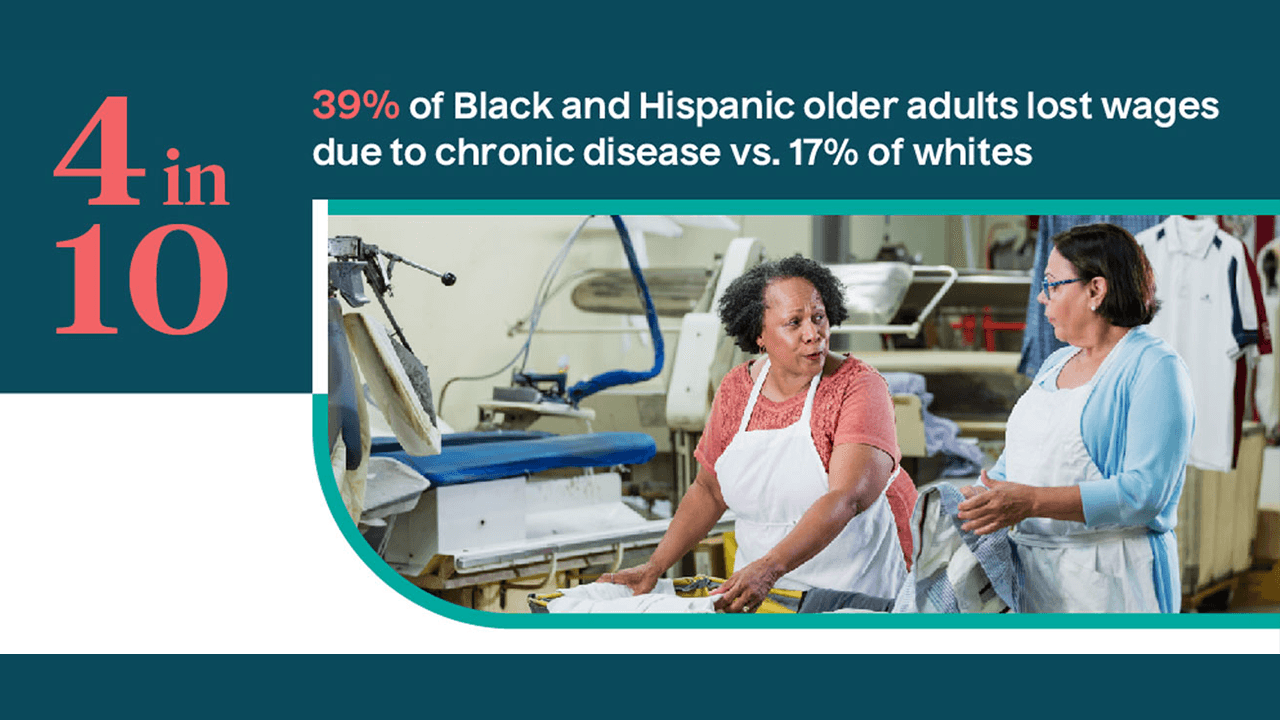 4 in 10

39% of Black and Hispanic older adults lost wages due to chronic disease vs. 17% of whites